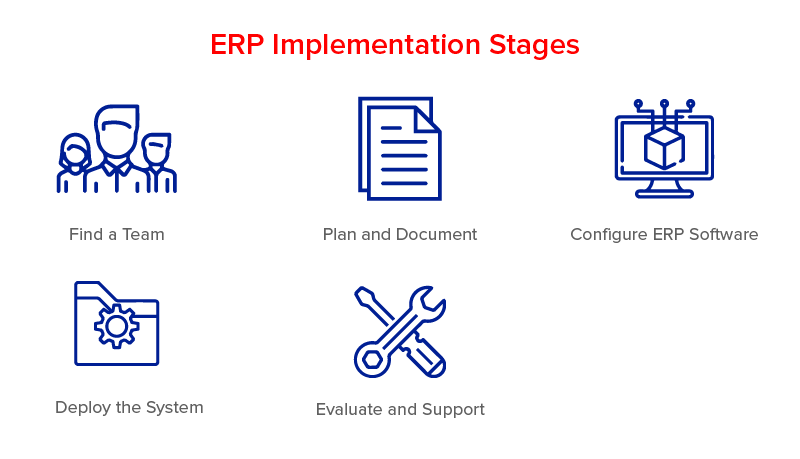 ERP Implementation Stages

Find a Team

Plan and Document

Configure ERP Software

Deploy the System

Evaluate and Support